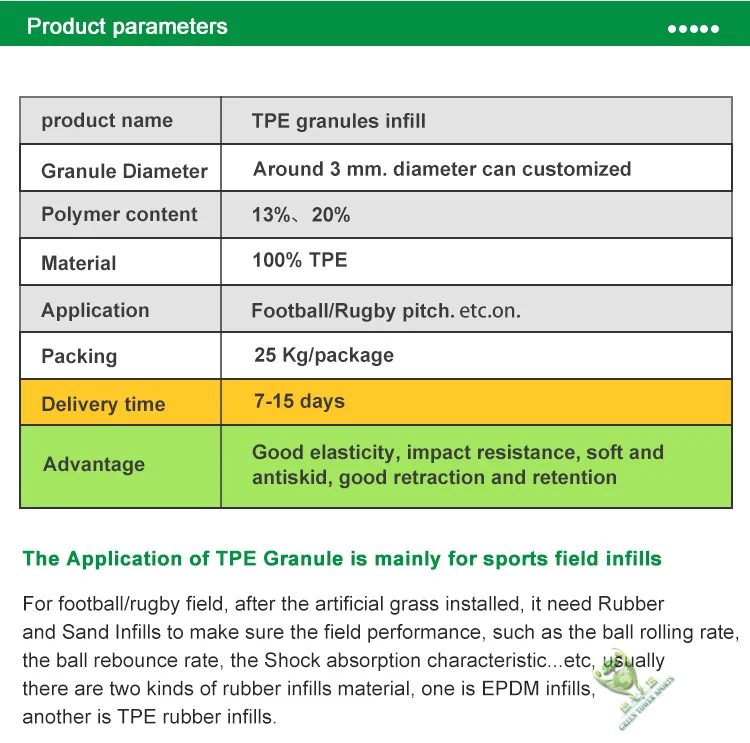 Product parameters

| product name | TPE granules infill |
|---|---|
| Granule Diameter | Around 3 mm. diameter can customized |
| Polymer content | 13%、20% |
| Material | 100% TPE |
| Application | Football/Rugby pitch. etc.on. |
| Packing | 25 Kg/package |
| Delivery time | 7-15 days |
| Advantage | Good elasticity, impact resistance, soft and antiskid, good retraction and retention |

The Application of TPE Granule is mainly for sports field infills

For football/rugby field, after the artificial grass installed, it need Rubber and Sand Infills to make sure the field performance, such as the ball rolling rate, the ball rebounce rate, the Shock absorption characteristic...etc, usually there are two kinds of rubber infills material, one is EPDM infills, another is TPE rubber infills.

GREEN TOWER SPORTS